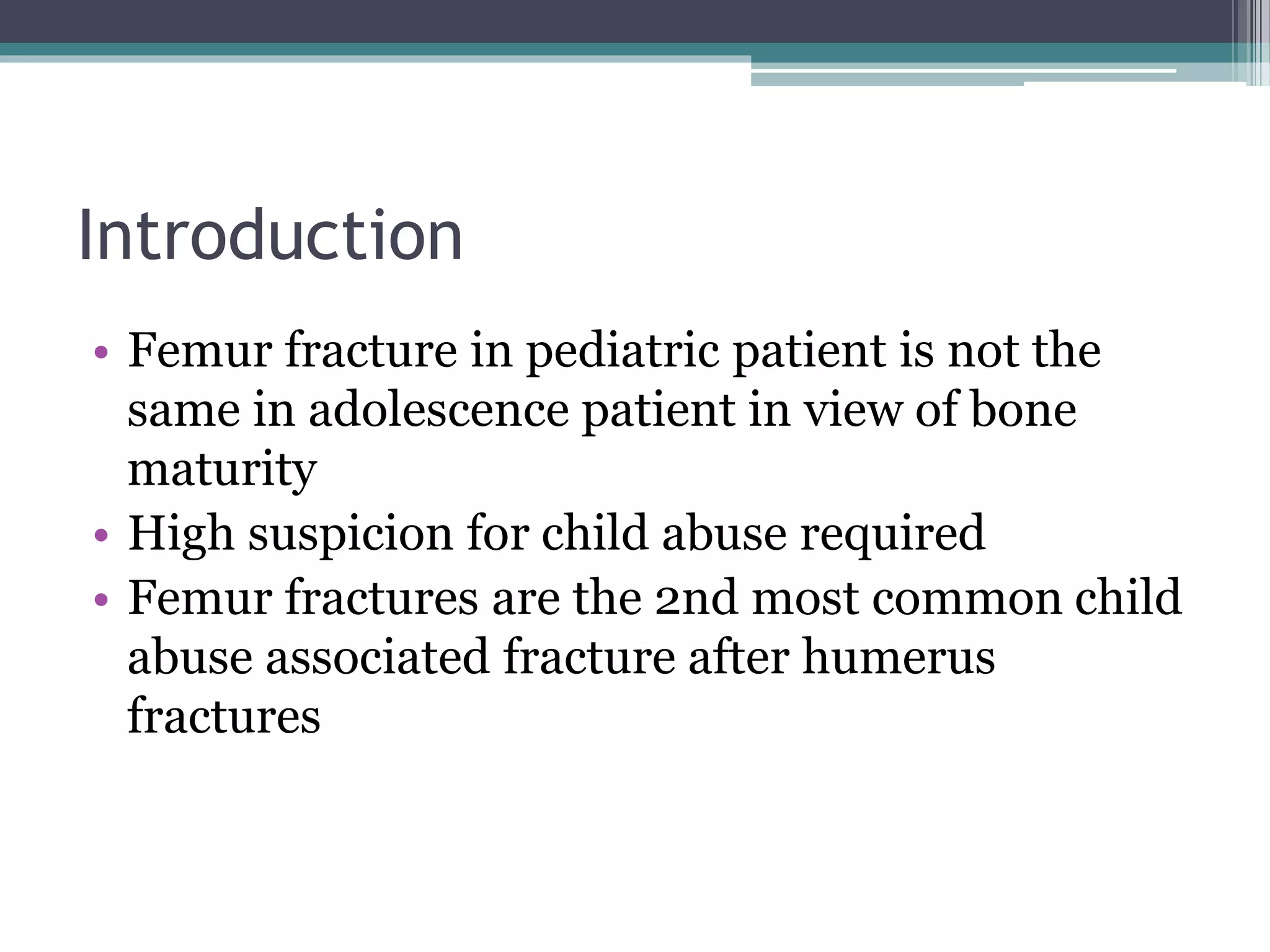 Introduction

• Femur fracture in pediatric patient is not the same in adolescence patient in view of bone maturity
• High suspicion for child abuse required
• Femur fractures are the 2nd most common child abuse associated fracture after humerus fractures